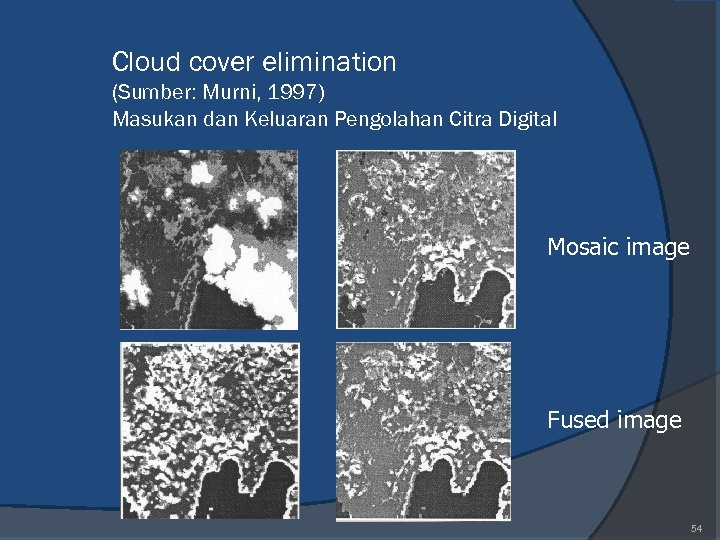 Cloud cover elimination
(Sumber: Murni, 1997)
Masukan dan Keluaran Pengolahan Citra Digital

Mosaic image

Fused image

54